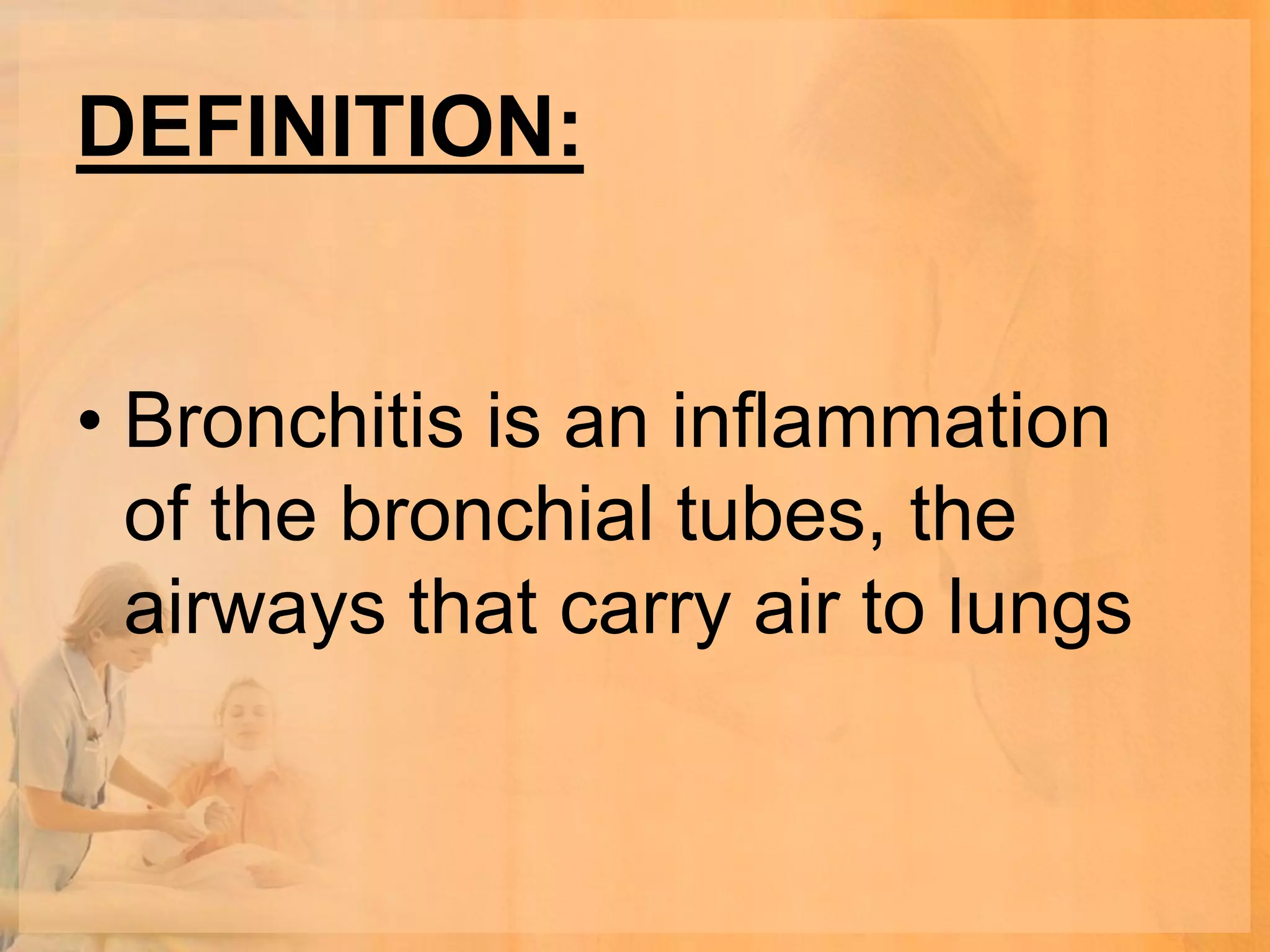 DEFINITION:

• Bronchitis is an inflammation of the bronchial tubes, the airways that carry air to lungs